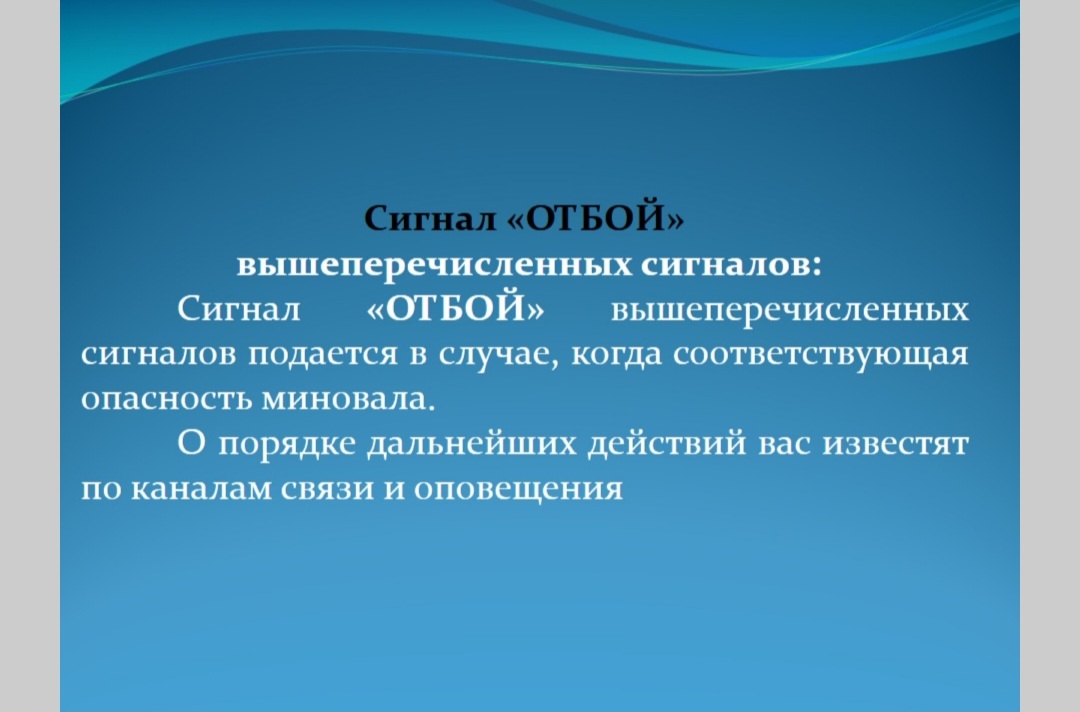 Сигнал «ОТБОЙ»
вышеперечисленных сигналов:

Сигнал «ОТБОЙ» вышеперечисленных сигналов подается в случае, когда соответствующая опасность миновала.

О порядке дальнейших действий вас известят по каналам связи и оповещения